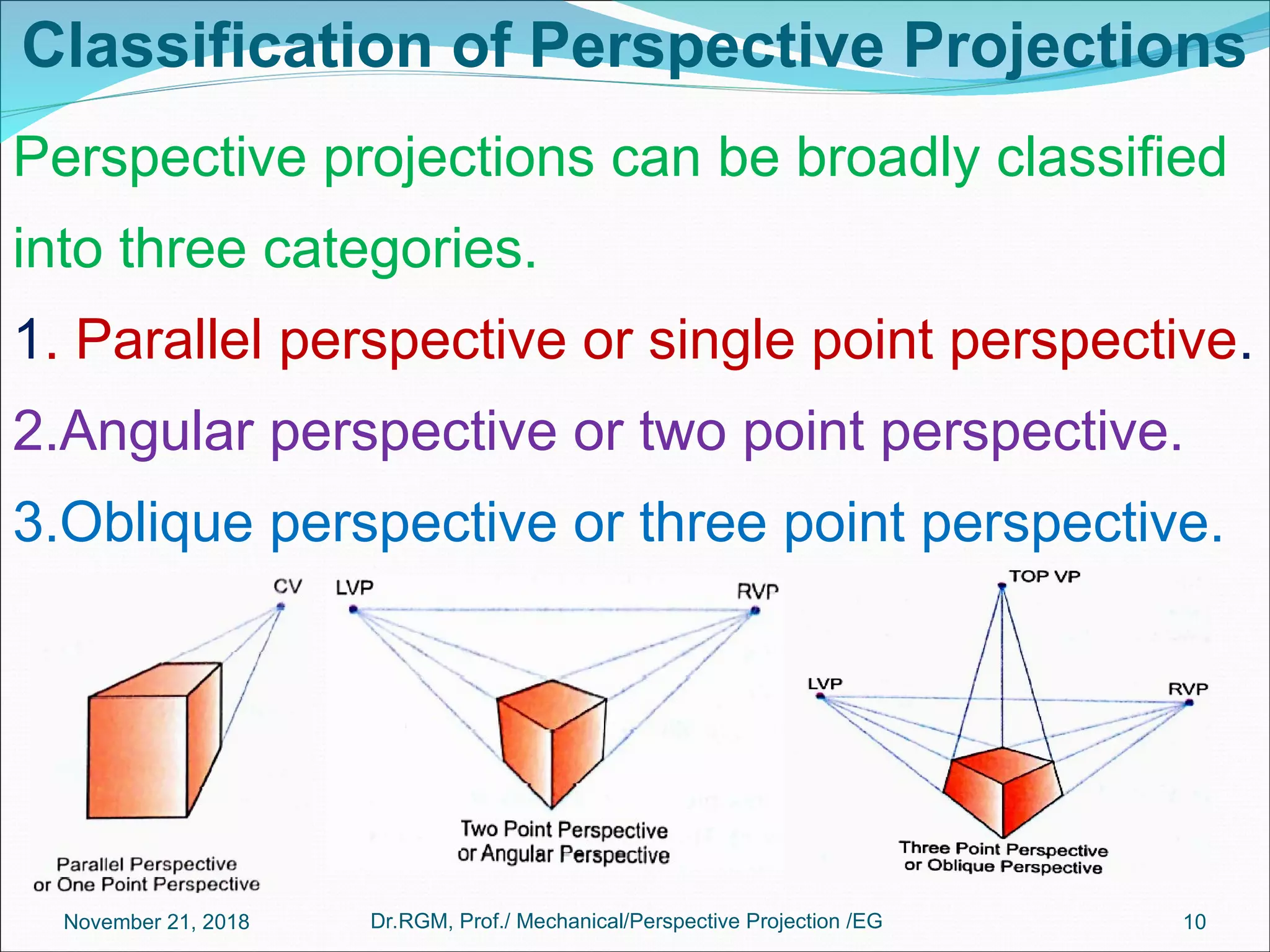 Classification of Perspective Projections

Perspective projections can be broadly classified into three categories.

1. Parallel perspective or single point perspective.

2.Angular perspective or two point perspective.

3.Oblique perspective or three point perspective.

CV

Parallel Perspective or One Point Perspective

LVP

RVP

Two Point Perspective or Angular Perspective

TOP VP

LVP

RVP

Three Point Perspective or Oblique Perspective

November 21, 2018

Dr.RGM, Prof./ Mechanical/Perspective Projection /EG

10